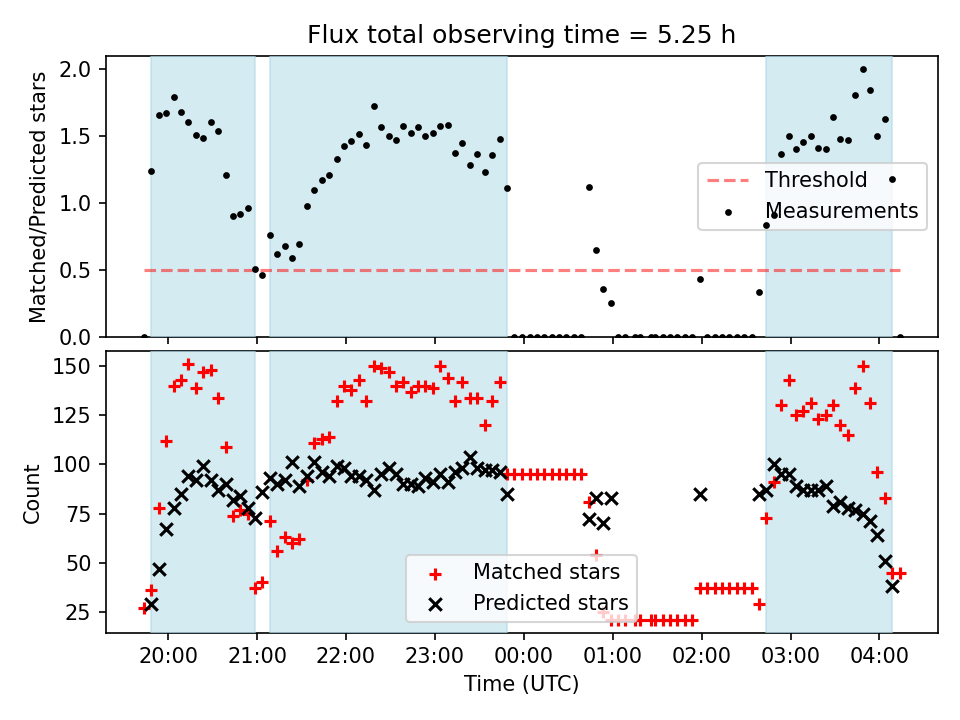 Flux total observing time = 5.25 h

Matched/Predicted stars

2.0
1.5
1.0
0.5
0.0

Threshold
Measurements

Count

150
125
100
75
50
25

Matched stars
Predicted stars

20:00 21:00 22:00 23:00 00:00 01:00 02:00 03:00 04:00

Time (UTC)